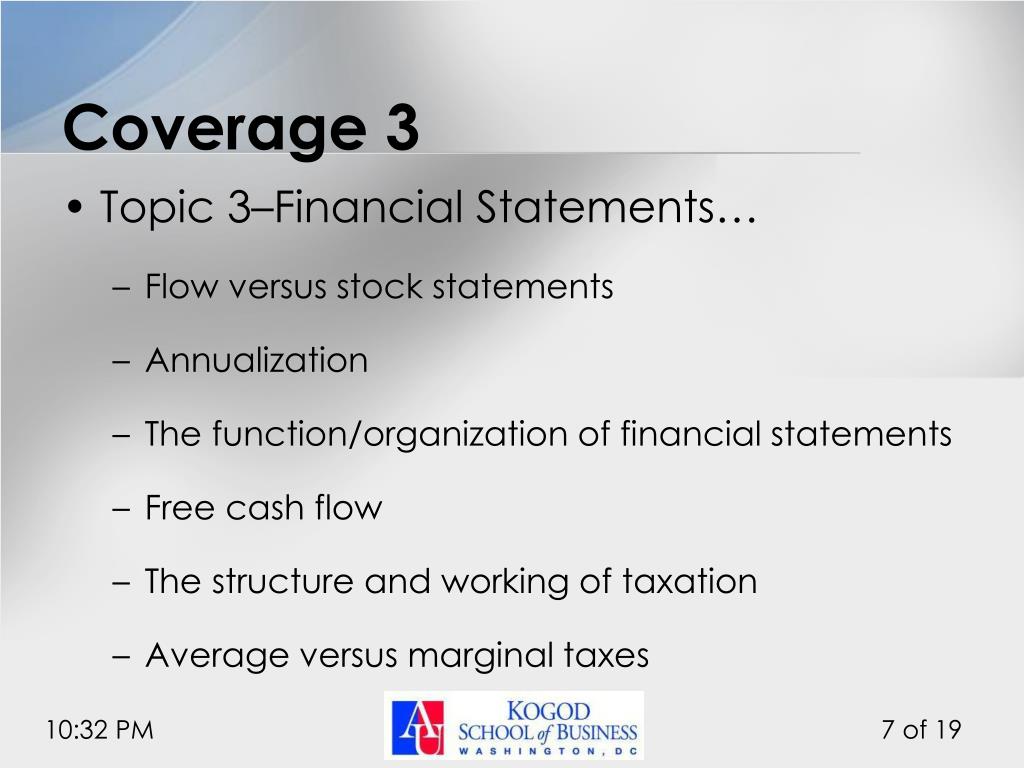 Coverage 3

• Topic 3–Financial Statements…

– Flow versus stock statements

– Annualization

– The function/organization of financial statements

– Free cash flow

– The structure and working of taxation

– Average versus marginal taxes

10:32 PM

AU KOGOD SCHOOL of BUSINESS WASHINGTON, DC

7 of 19